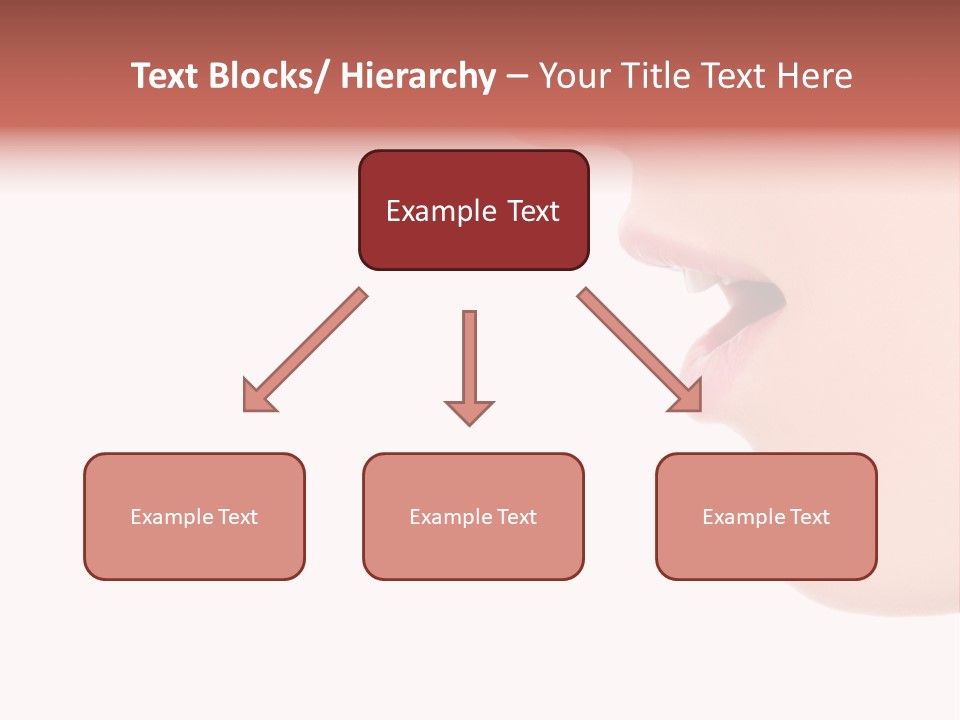 Text Blocks/ Hierarchy – Your Title Text Here

Example Text

Example Text

Example Text

Example Text